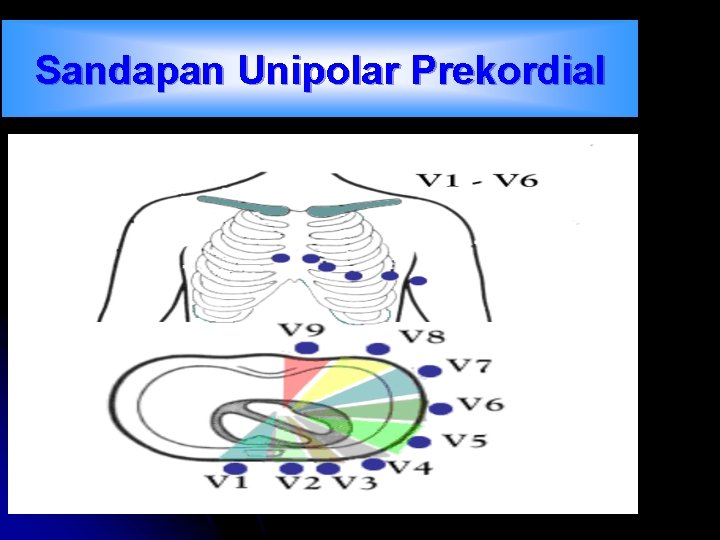 Sandapan Unipolar Prekordial

V1 - V6

V9
V8
V7
V6
V5
V4
V1 V2 V3